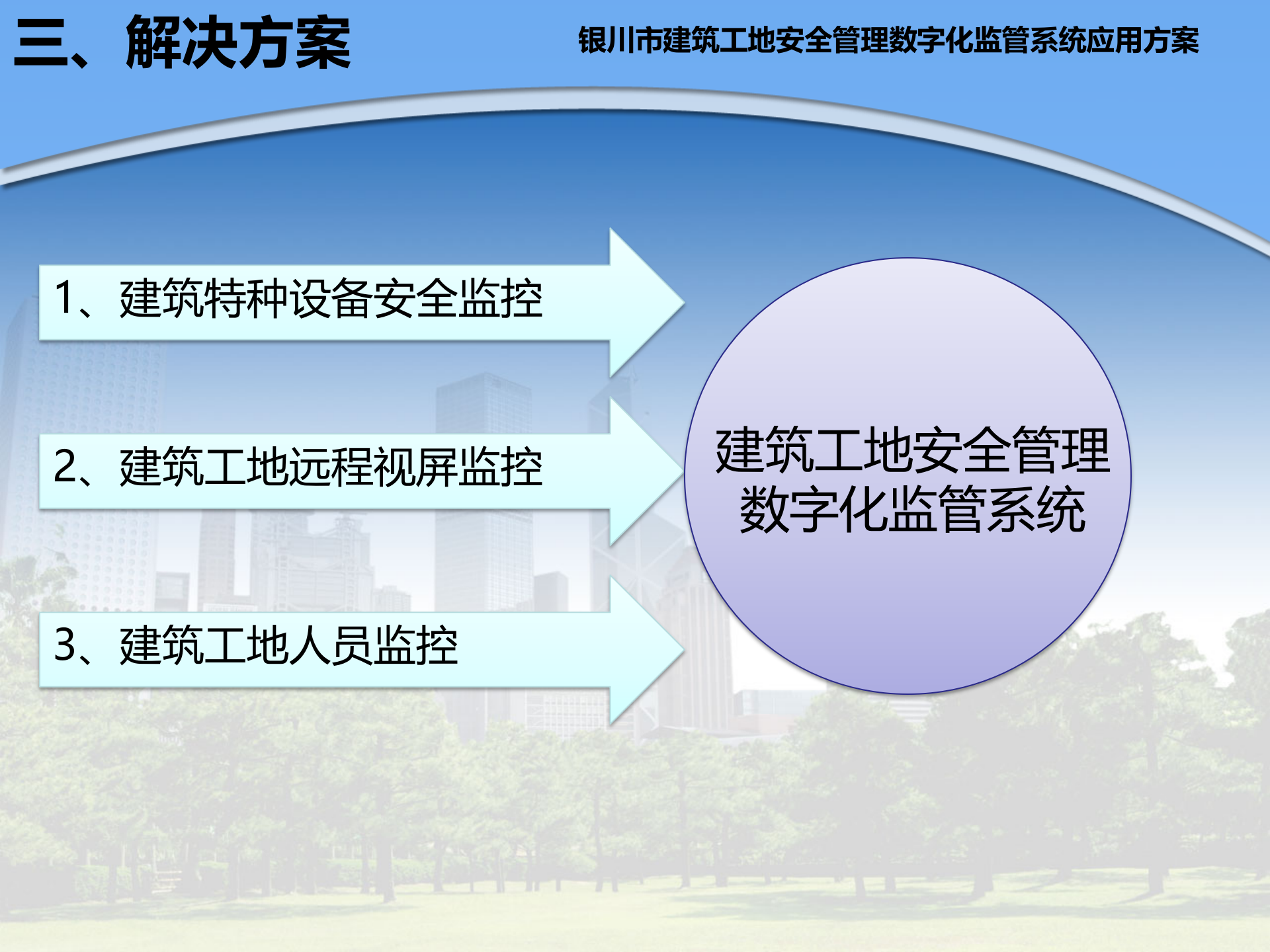 三、解决方案

银川市建筑工地安全管理数字化监管系统应用方案

1、建筑特种设备安全监控

2、建筑工地远程视屏监控

3、建筑工地人员监控

建筑工地安全管理数字化监管系统